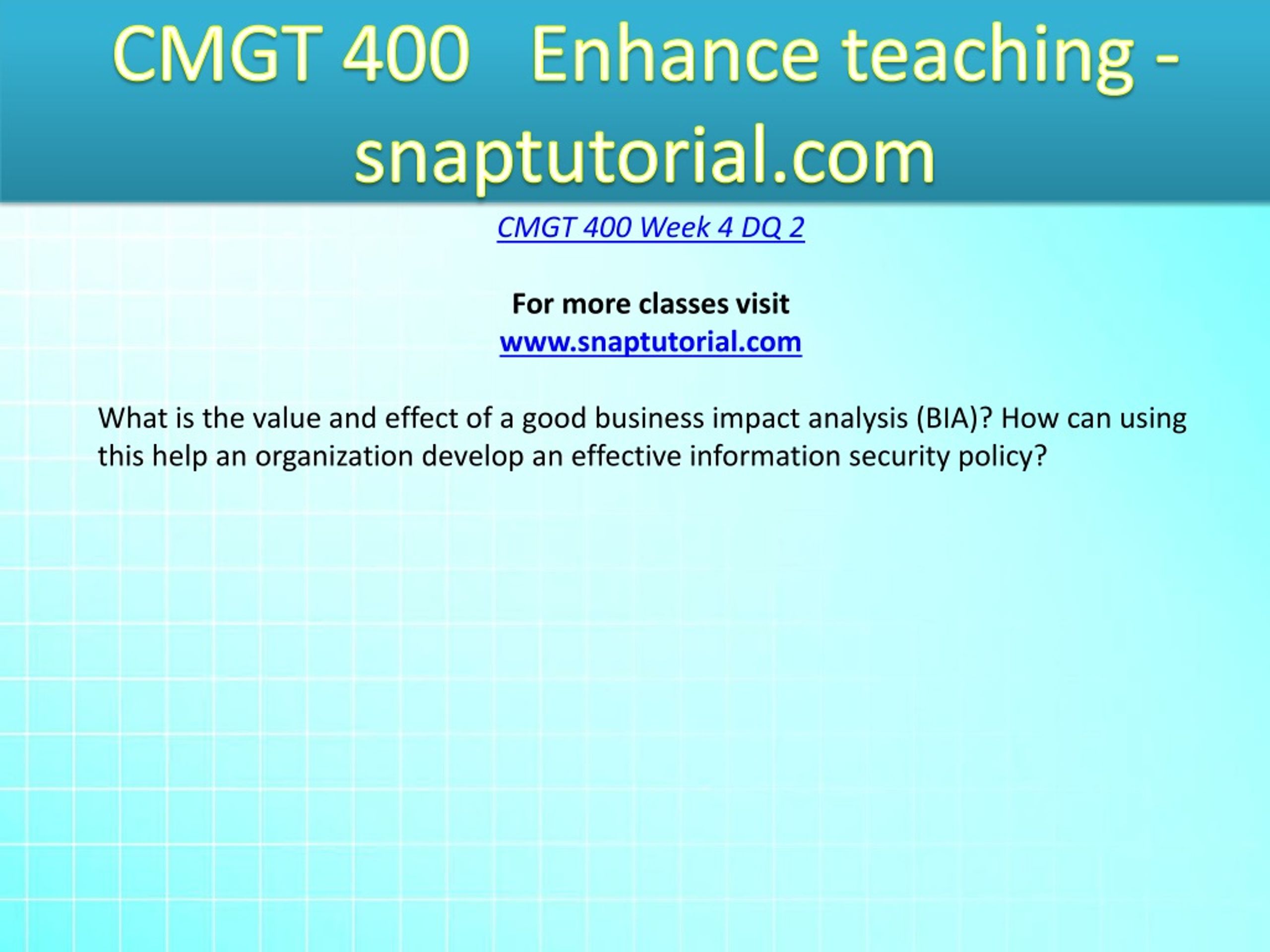 CMGT 400 Enhance teaching - snaptutorial.com

CMGT 400 Week 4 DQ 2

For more classes visit
www.snaptutorial.com

What is the value and effect of a good business impact analysis (BIA)? How can using this help an organization develop an effective information security policy?